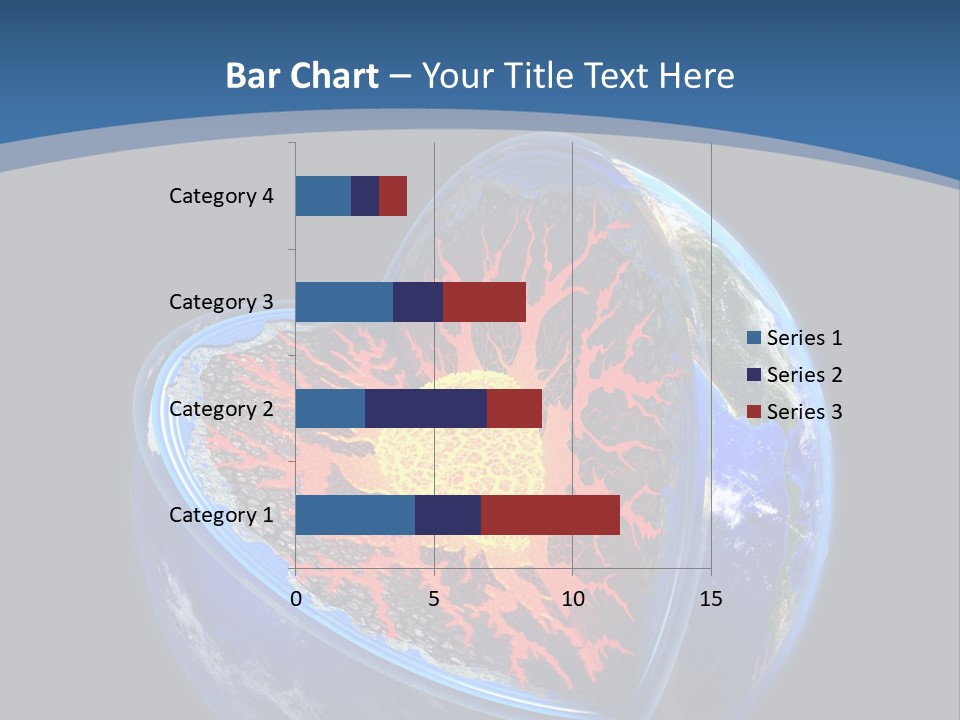 Bar Chart – Your Title Text Here

Category 4
Category 3
Category 2
Category 1

0
5
10
15

Series 1
Series 2
Series 3